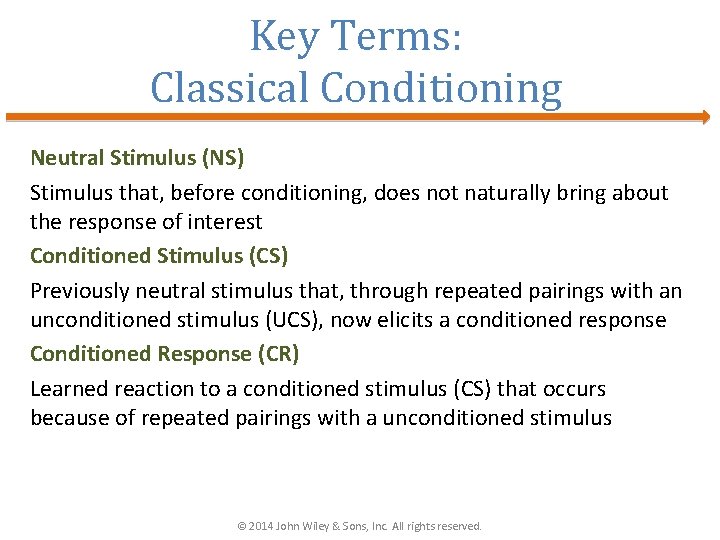 Key Terms:
Classical Conditioning

Neutral Stimulus (NS)

Stimulus that, before conditioning, does not naturally bring about the response of interest

Conditioned Stimulus (CS)

Previously neutral stimulus that, through repeated pairings with an unconditioned stimulus (UCS), now elicits a conditioned response

Conditioned Response (CR)

Learned reaction to a conditioned stimulus (CS) that occurs because of repeated pairings with a unconditioned stimulus

© 2014 John Wiley & Sons, Inc. All rights reserved.